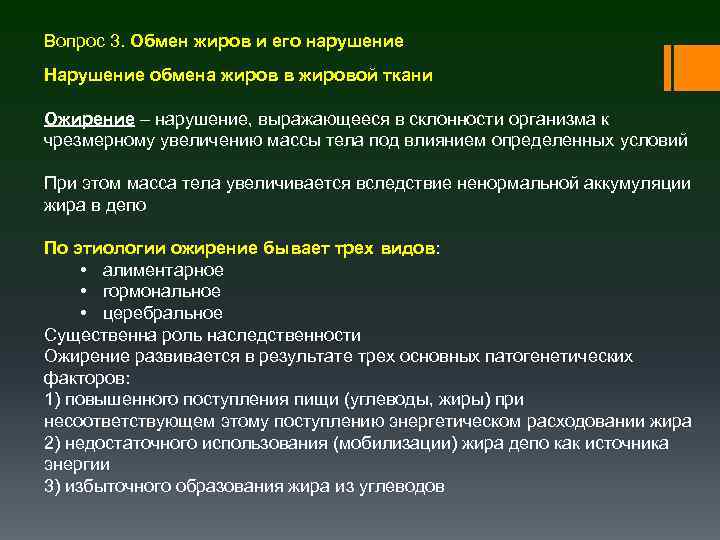 Вопрос 3. Обмен жиров и его нарушение

Нарушение обмена жиров в жировой ткани

Ожирение – нарушение, выражающееся в склонности организма к чрезмерному увеличению массы тела под влиянием определенных условий

При этом масса тела увеличивается вследствие ненормальной аккумуляции жира в депо

По этиологии ожирение бывает трех видов:
• алиментарное
• гормональное
• церебральное
Существенна роль наследственности
Ожирение развивается в результате трех основных патогенетических факторов:
1) повышенного поступления пищи (углеводы, жиры) при несоответствующем этому поступлению энергетическом расходовании жира
2) недостаточного использования (мобилизации) жира депо как источника энергии
3) избыточного образования жира из углеводов